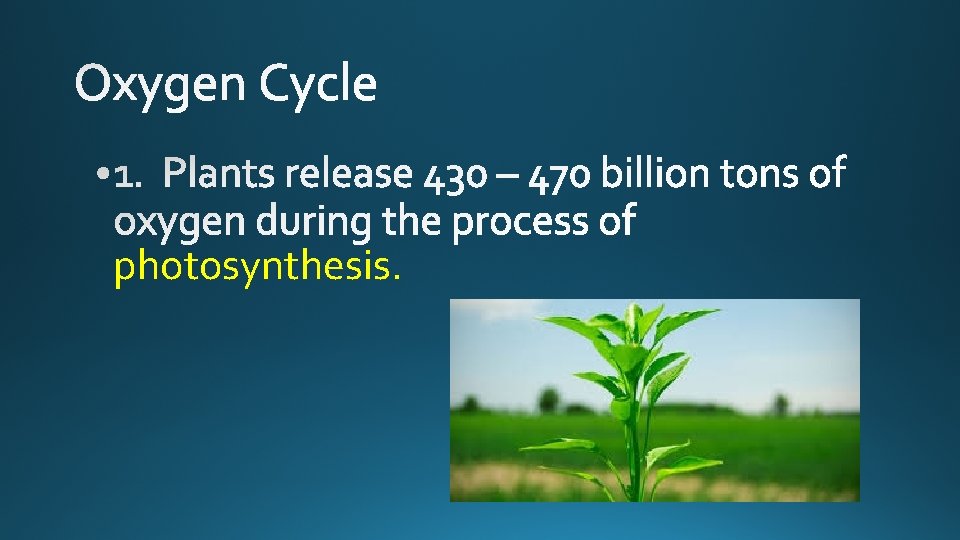 Oxygen Cycle

•1. Plants release 430 – 470 billion tons of oxygen during the process of photosynthesis.